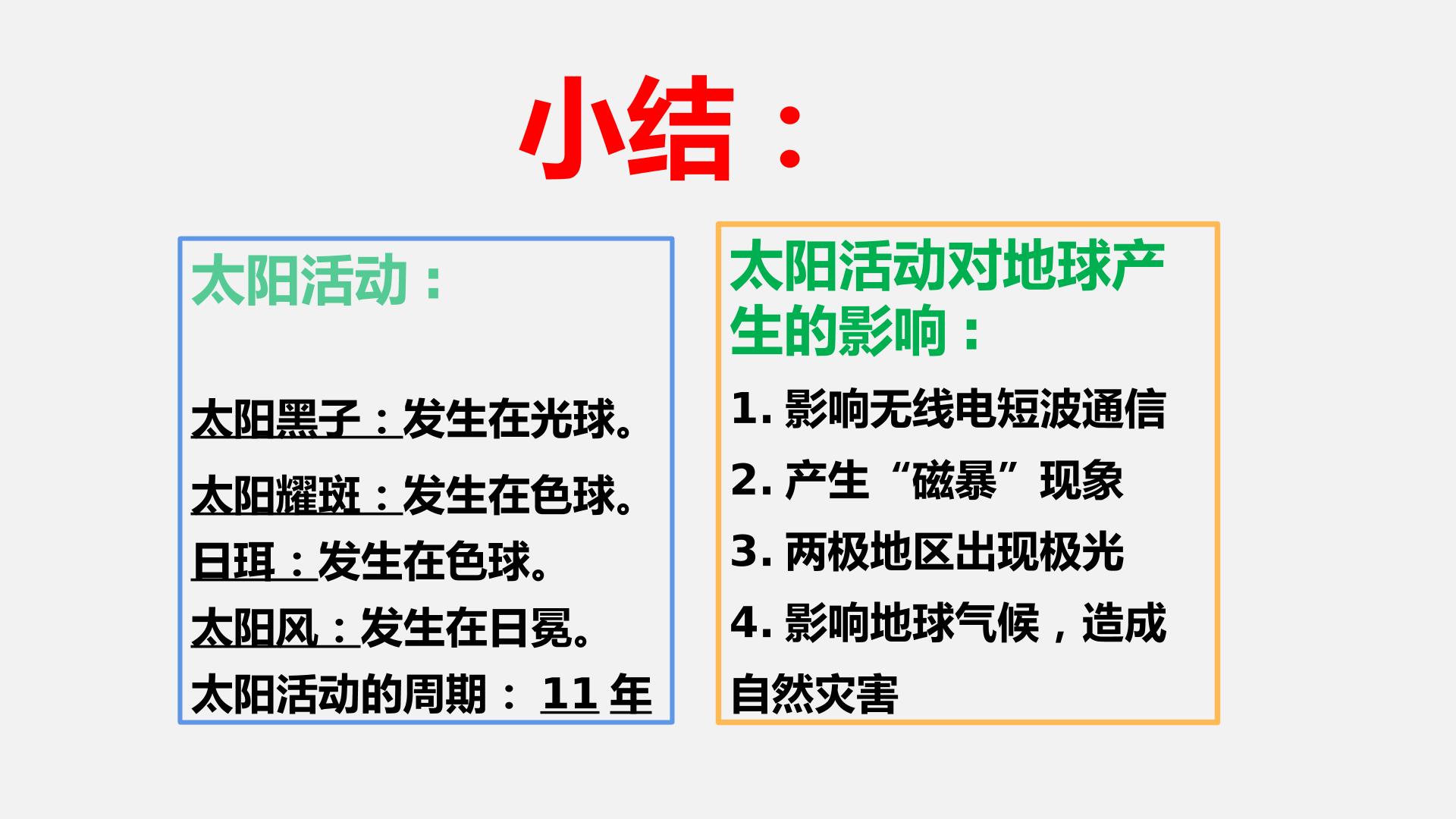 小结：

太阳活动：

太阳黑子：发生在光球。

太阳耀斑：发生在色球。

日珥：发生在色球。

太阳风：发生在日冕。

太阳活动的周期： 11 年

太阳活动对地球产生的影响：

1. 影响无线电短波通信

2. 产生“磁暴”现象

3. 两极地区出现极光

4. 影响地球气候，造成自然灾害